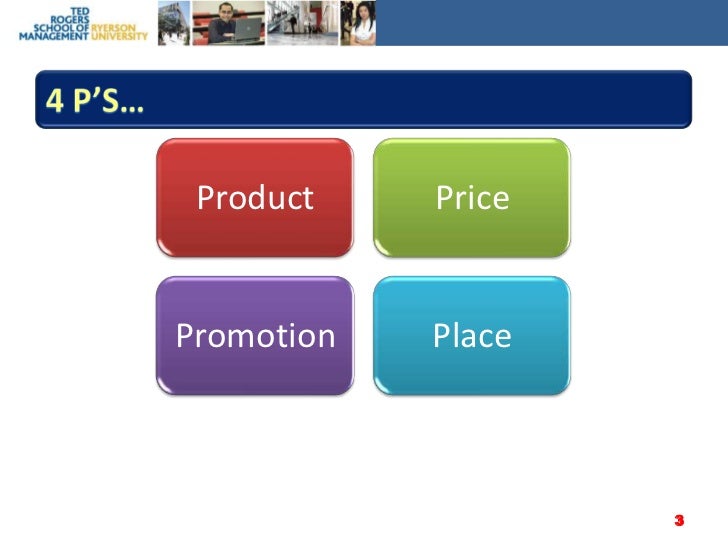 TED ROGERS SCHOOL OF MANAGEMENT RYERSON UNIVERSITY

4 P'S…

Product

Price

Promotion

Place

3